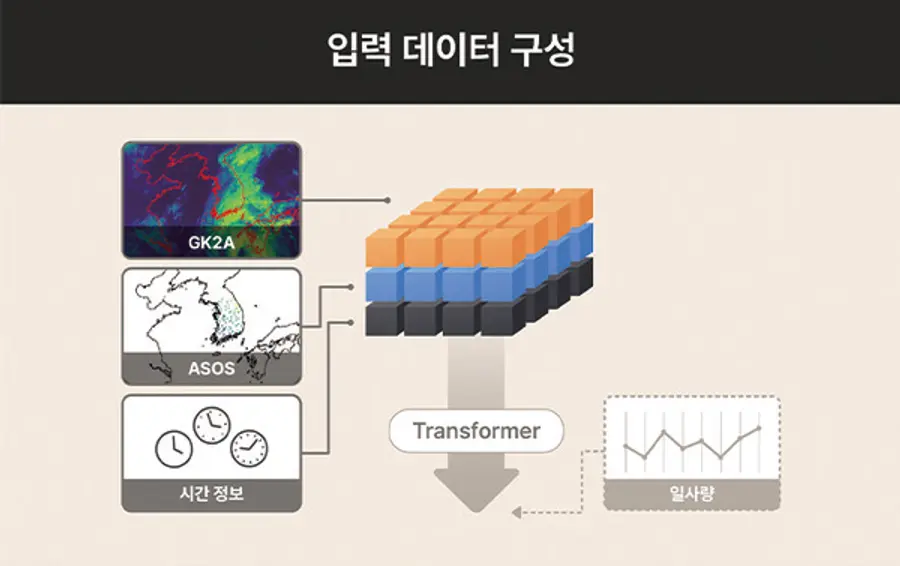 입력 데이터 구성

GK2A

ASOS

시간 정보

Transformer

일사량